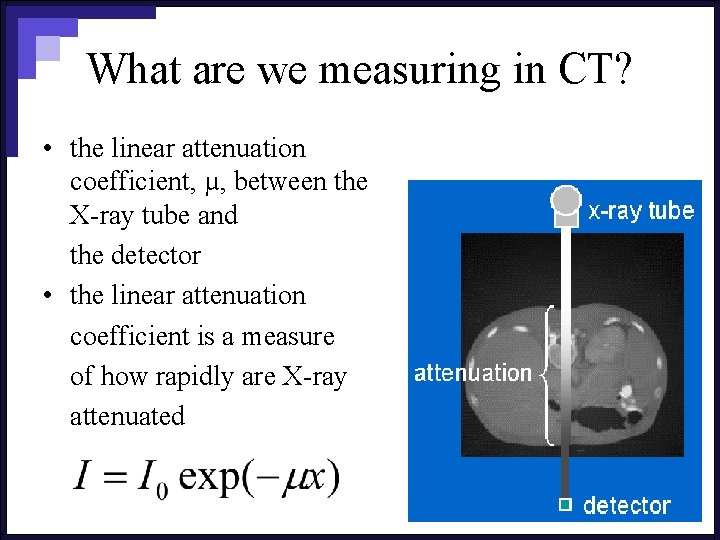 What are we measuring in CT?

• the linear attenuation coefficient, μ, between the X-ray tube and the detector

• the linear attenuation coefficient is a measure of how rapidly are X-ray attenuated

$I = I_0 \exp(-\mu x)$

x-ray tube

attenuation

detector